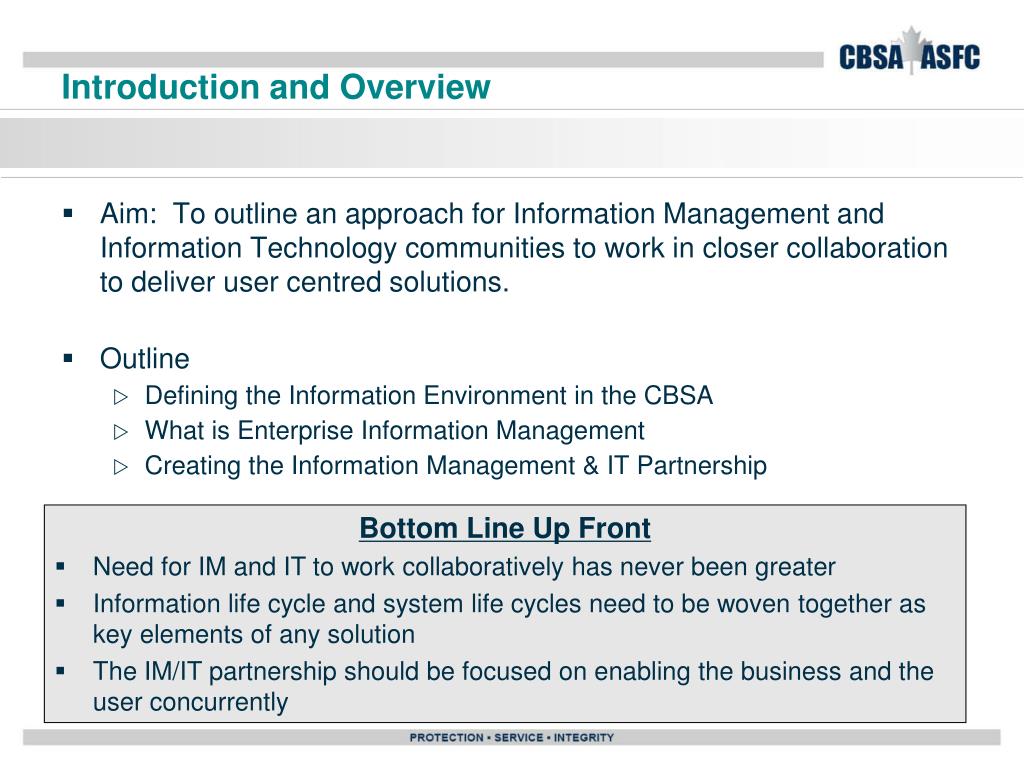 CBSA ASFC

Introduction and Overview

▪ Aim: To outline an approach for Information Management and Information Technology communities to work in closer collaboration to deliver user centred solutions.

▪ Outline
▷ Defining the Information Environment in the CBSA
▷ What is Enterprise Information Management
▷ Creating the Information Management & IT Partnership

Bottom Line Up Front
▪ Need for IM and IT to work collaboratively has never been greater
▪ Information life cycle and system life cycles need to be woven together as key elements of any solution
▪ The IM/IT partnership should be focused on enabling the business and the user concurrently

PROTECTION • SERVICE • INTEGRITY